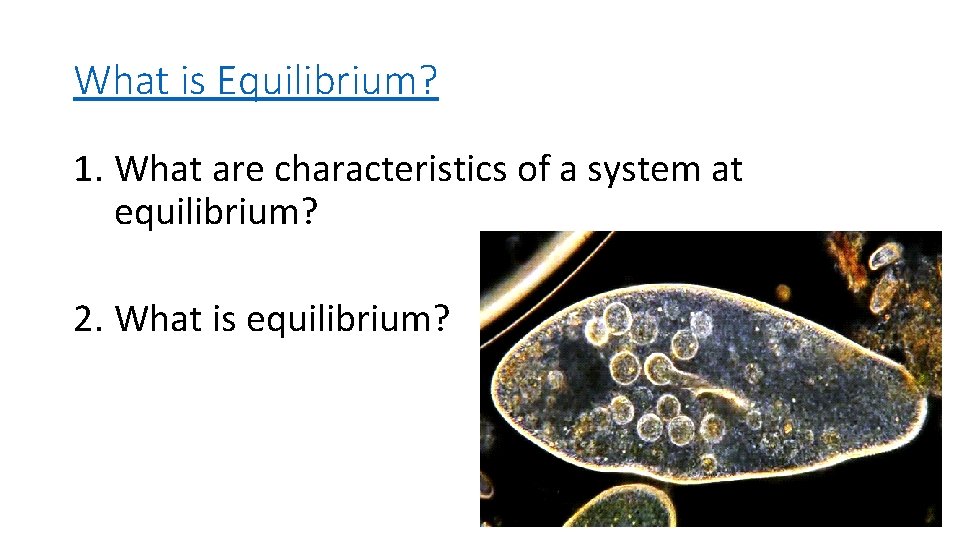 What is Equilibrium?

1. What are characteristics of a system at equilibrium?

2. What is equilibrium?